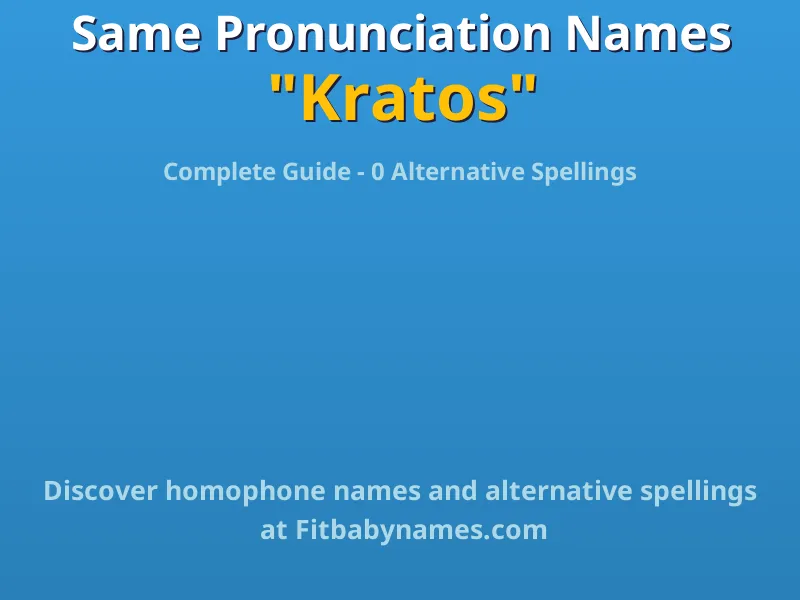 Same Pronunciation Names
"Kratos"

Complete Guide - 0 Alternative Spellings

Discover homophone names and alternative spellings at Fitbabynames.com